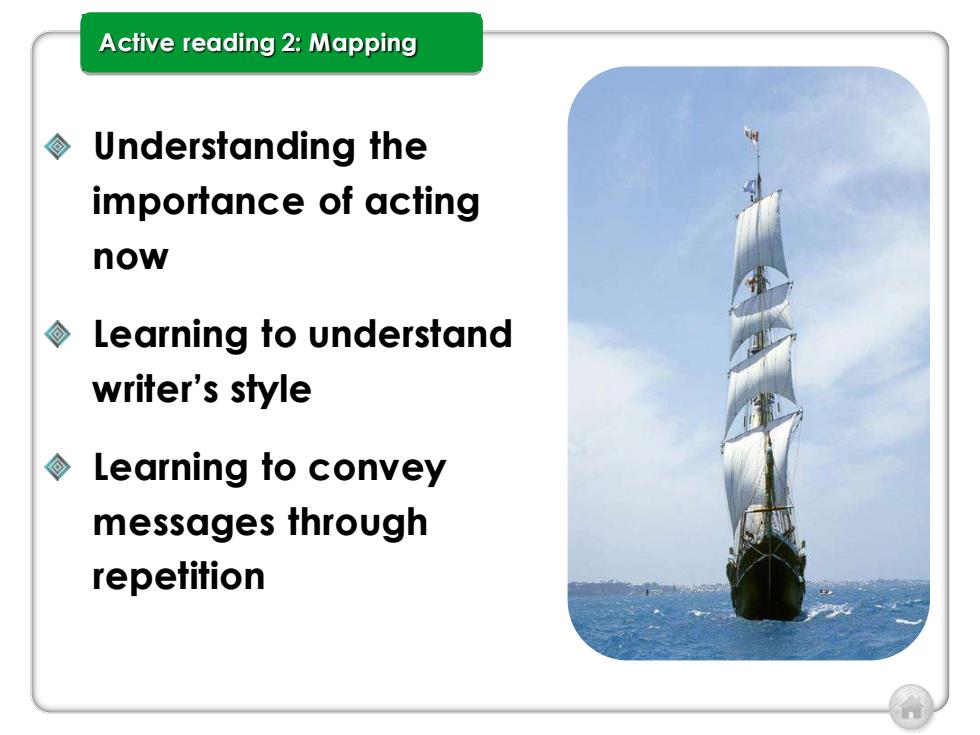 Active reading 2: Mapping

Understanding the importance of acting now

Learning to understand writer's style

Learning to convey messages through repetition